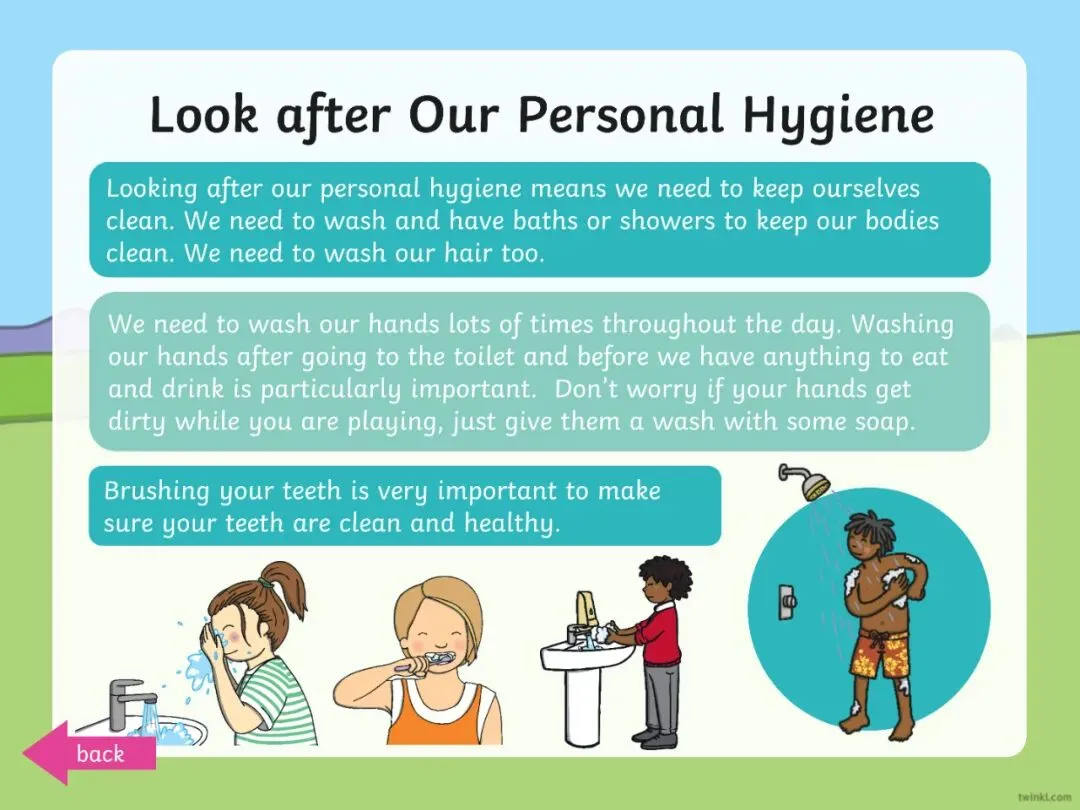 Look after Our Personal Hygiene

Looking after our personal hygiene means we need to keep ourselves clean. We need to wash and have baths or showers to keep our bodies clean. We need to wash our hair too.

We need to wash our hands lots of times throughout the day. Washing our hands after going to the toilet and before we have anything to eat and drink is particularly important. Don't worry if your hands get dirty while you are playing, just give them a wash with some soap.

Brushing your teeth is very important to make sure your teeth are clean and healthy.

back

twinkl.com